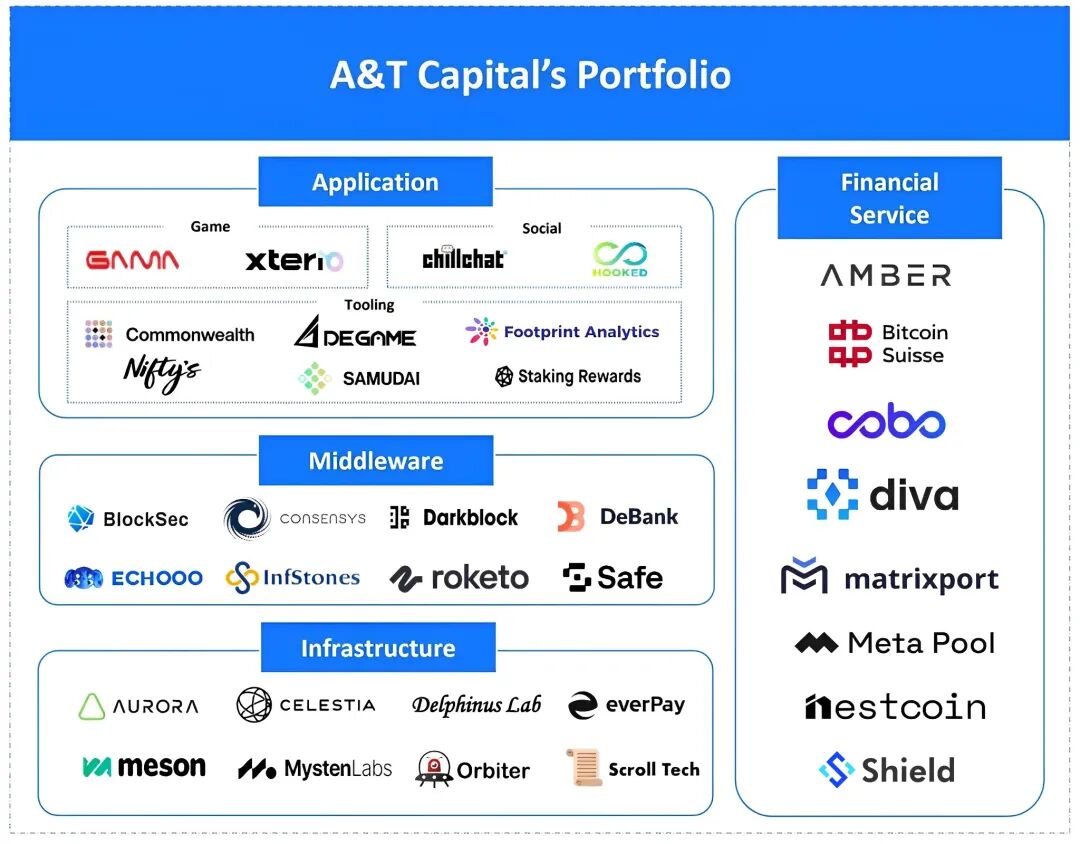 A&T Capital's Portfolio

Application

Game

GAMA

xterio

Social

chillchat

HOOKED

Tooling

Commonwealth

DEGAME

Footprint Analytics

Nifty's

SAMUDAI

Staking Rewards

Middleware

BlockSec

CONSENSYS

Darkblock

DeBank

ECHOOO

InfStones

roketo

Safe

Infrastructure

AURORA

CELESTIA

Delphinus Lab

everPay

meson

MystenLabs

Orbiter

Scroll Tech

Financial Service

AMBER

Bitcoin Suisse

cobo

diva

matrixport

Meta Pool

nestcoin

Shield